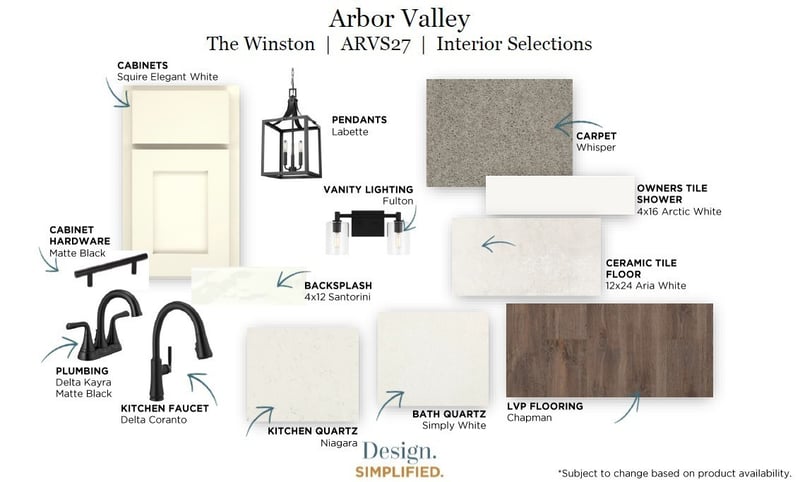 Arbor Valley

The Winston | ARVS27 | Interior Selections

CABINETS
Squire Elegant White

PENDANTS
Labette

CARPET
Whisper

VANITY LIGHTING
Fulton

OWNERS TILE SHOWER
4x16 Arctic White

CABINET HARDWARE
Matte Black

CERAMIC TILE FLOOR
12x24 Aria White

BACKSPLASH
4x12 Santorini

PLUMBING
Delta Kayra
Matte Black

KITCHEN FAUCET
Delta Coranto

KITCHEN QUARTZ
Niagara

BATH QUARTZ
Simply White

LVP FLOORING
Chapman

Design.
SIMPLIFIED.

*Subject to change based on product availability.